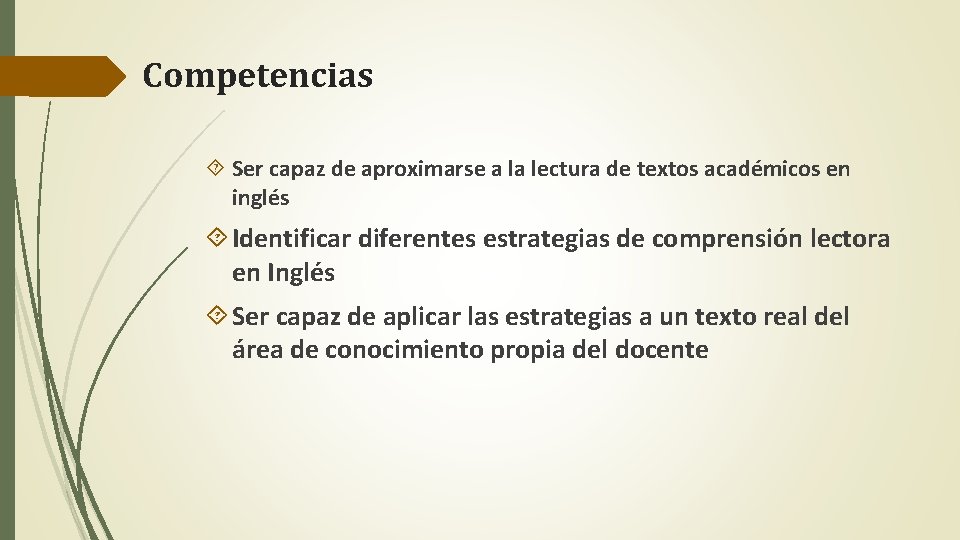 Competencias

Ser capaz de aproximarse a la lectura de textos académicos en inglés

Identificar diferentes estrategias de comprensión lectora en Inglés

Ser capaz de aplicar las estrategias a un texto real del área de conocimiento propia del docente